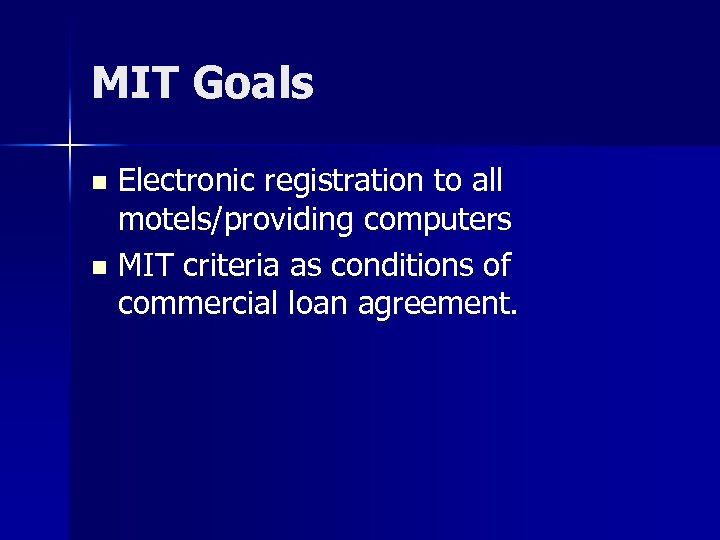 MIT Goals

- Electronic registration to all motels/providing computers
- MIT criteria as conditions of commercial loan agreement.